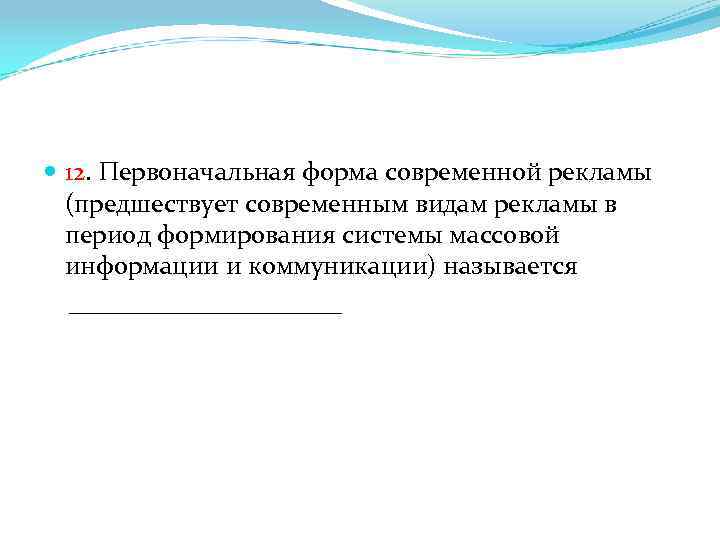 12. Первоначальная форма современной рекламы (предшествует современным видам рекламы в период формирования системы массовой информации и коммуникации) называется ______________________